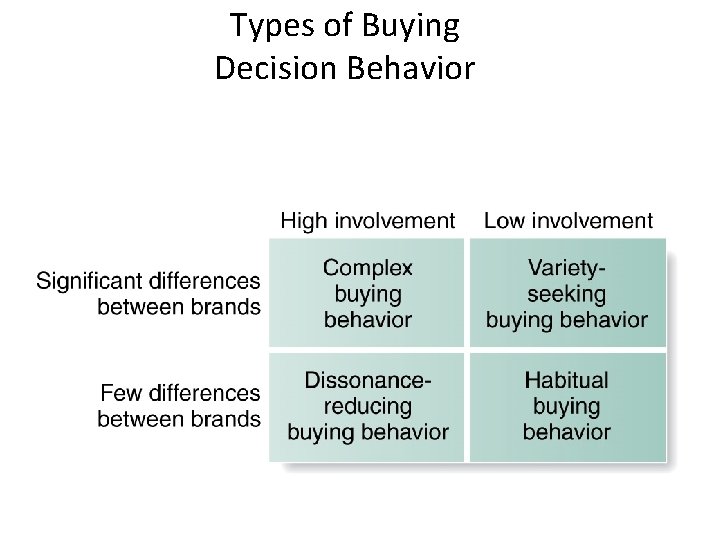 Types of Buying Decision Behavior

| | High involvement | Low involvement |
|---|---|---|
| Significant differences between brands | Complex buying behavior | Variety-seeking buying behavior |
| Few differences between brands | Dissonance-reducing buying behavior | Habitual buying behavior |